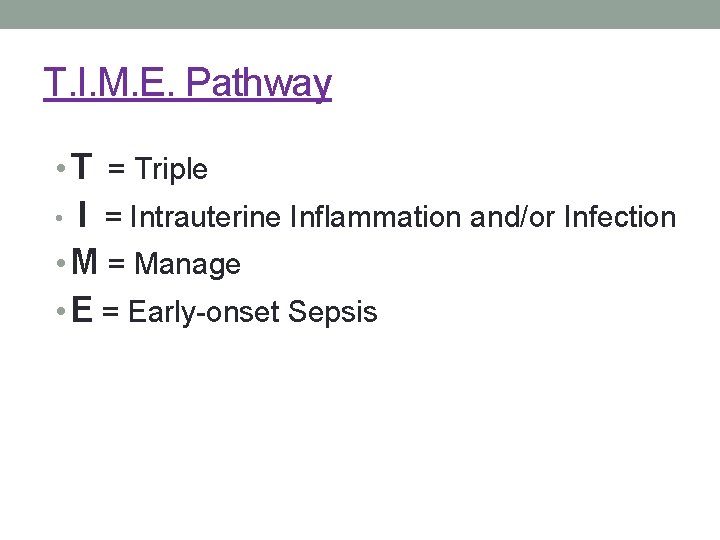 T.I.M.E. Pathway

• T = Triple
• I = Intrauterine Inflammation and/or Infection
• M = Manage
• E = Early-onset Sepsis